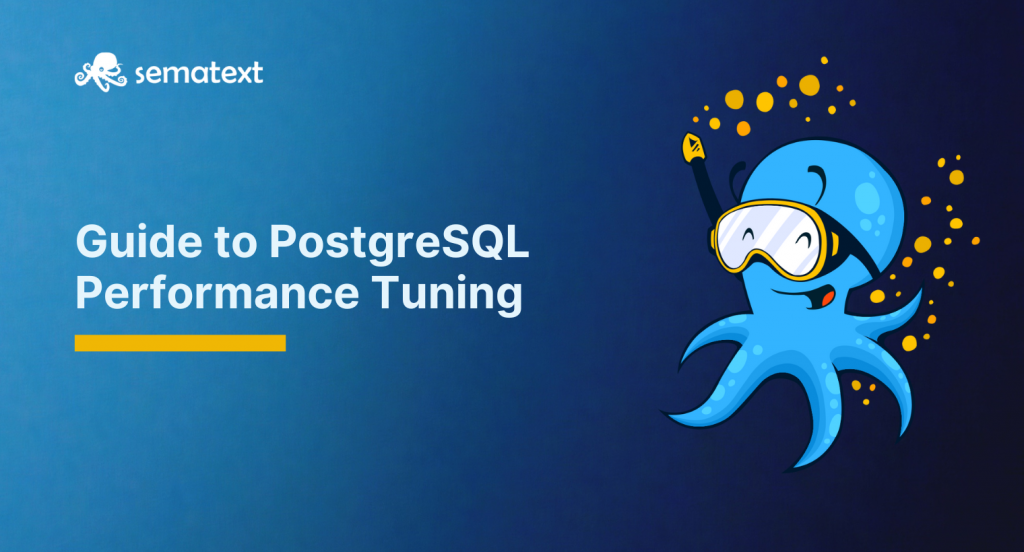 sematext

Guide to PostgreSQL Performance Tuning